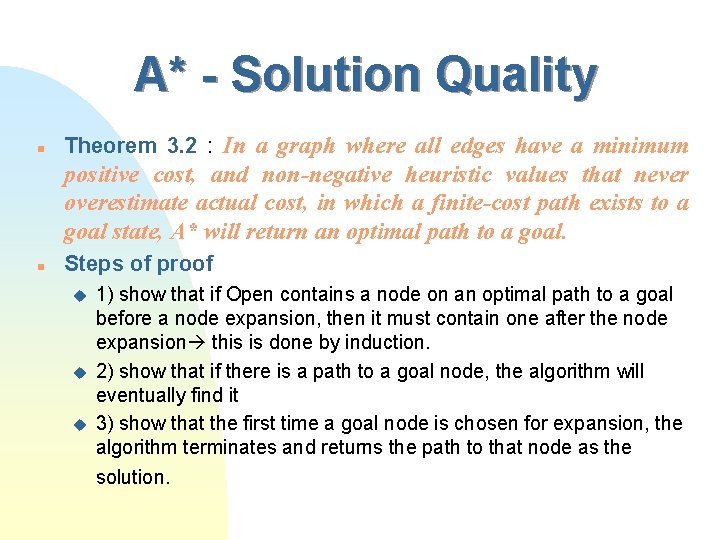 A* - Solution Quality

Theorem 3.2 : In a graph where all edges have a minimum positive cost, and non-negative heuristic values that never overestimate actual cost, in which a finite-cost path exists to a goal state, A* will return an optimal path to a goal.

Steps of proof

1) show that if Open contains a node on an optimal path to a goal before a node expansion, then it must contain one after the node expansion→ this is done by induction.

2) show that if there is a path to a goal node, the algorithm will eventually find it

3) show that the first time a goal node is chosen for expansion, the algorithm terminates and returns the path to that node as the solution.